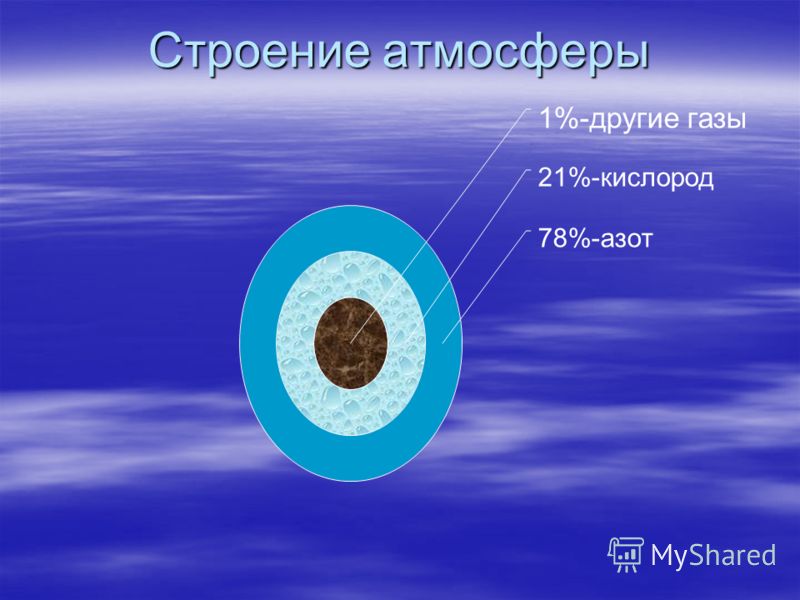 Строение атмосферы

1%-другие газы

21%-кислород

78%-азот

MyShared